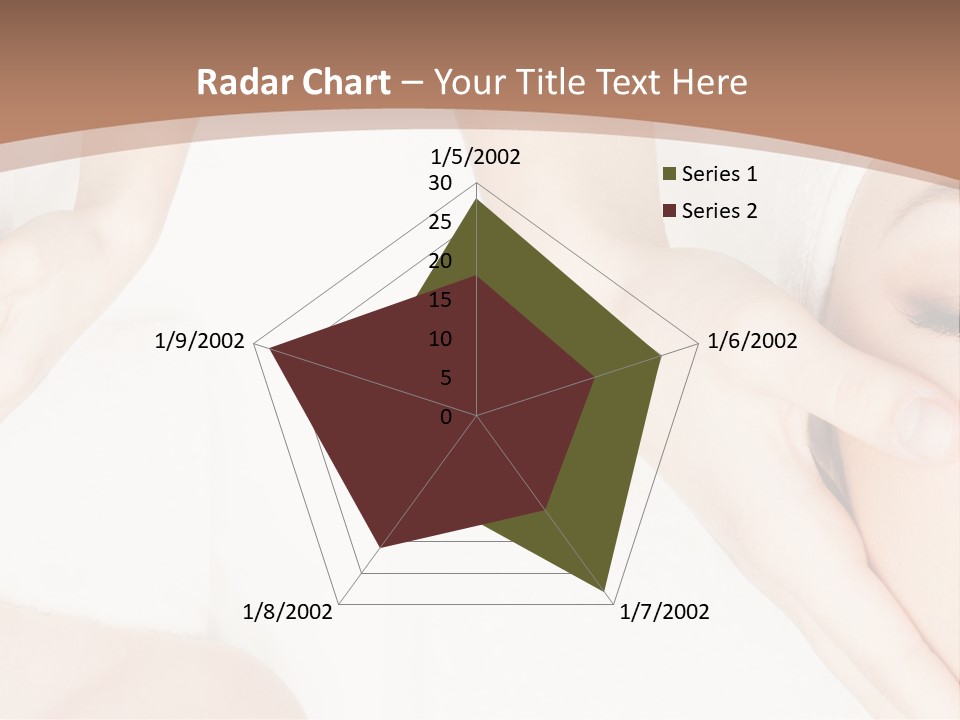 Radar Chart – Your Title Text Here

1/5/2002
30
25
20
15
10
5
0
1/6/2002
1/7/2002
1/8/2002
1/9/2002

Series 1
Series 2